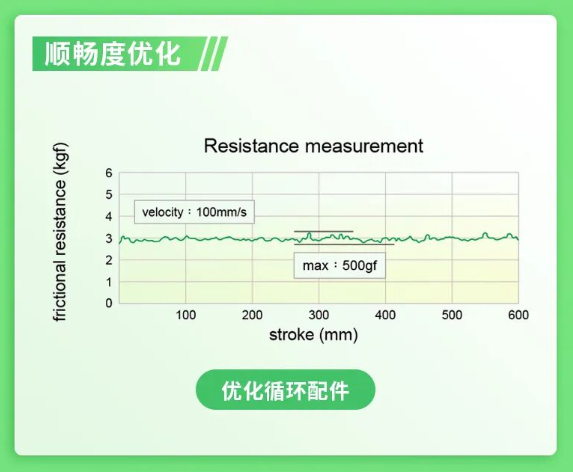 顺畅度优化

Resistance measurement

frictional resistance (kgf)

6
5
4
3
2
1
0

velocity：100mm/s

max：500gf

100 200 300 400 500 600

stroke (mm)

优化循环配件